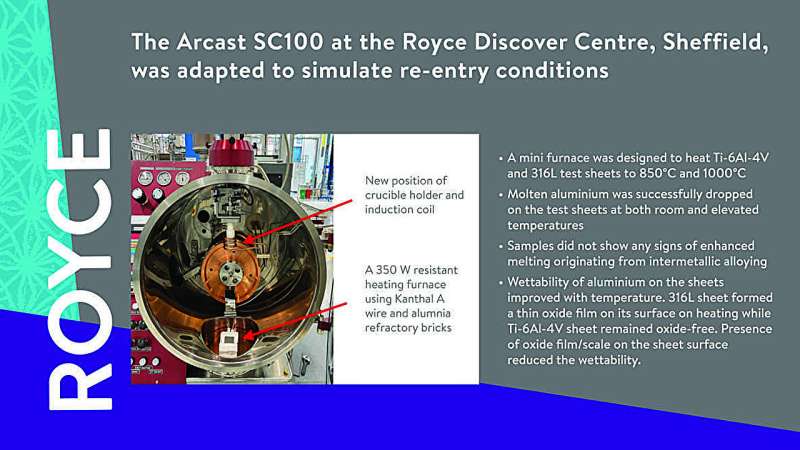 ROYCE

The Arcast SC100 at the Royce Discover Centre, Sheffield, was adapted to simulate re-entry conditions

New position of crucible holder and induction coil

A 350 W resistant heating furnace using Kanthal A wire and alumnia refractory bricks

• A mini furnace was designed to heat Ti-6Al-4V and 316L test sheets to 850°C and 1000°C

• Molten aluminium was successfully dropped on the test sheets at both room and elevated temperatures

• Samples did not show any signs of enhanced melting originating from intermetallic alloying

• Wettability of aluminium on the sheets improved with temperature. 316L sheet formed a thin oxide film on its surface on heating while Ti-6Al-4V sheet remained oxide-free. Presence of oxide film/scale on the sheet surface reduced the wettability.